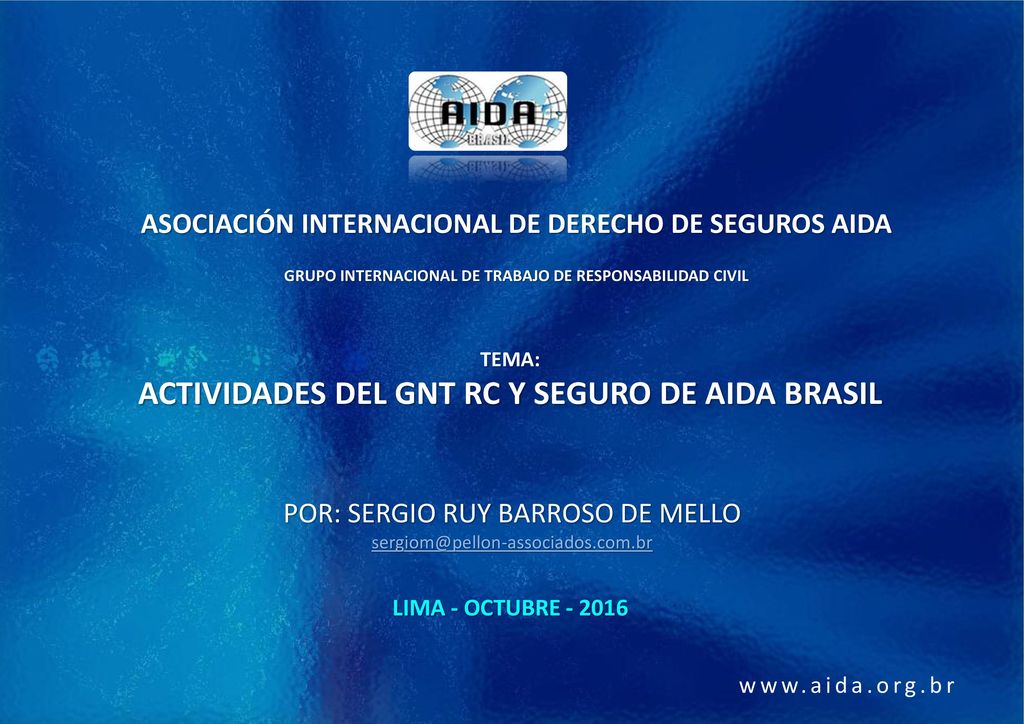 AIDA
BRASIL

ASOCIACIÓN INTERNACIONAL DE DERECHO DE SEGUROS AIDA

GRUPO INTERNACIONAL DE TRABAJO DE RESPONSABILIDAD CIVIL

TEMA:
ACTIVIDADES DEL GNT RC Y SEGURO DE AIDA BRASIL

POR: SERGIO RUY BARROSO DE MELLO
sergiom@pellon-associados.com.br

LIMA - OCTUBRE - 2016

www.aida.org.br